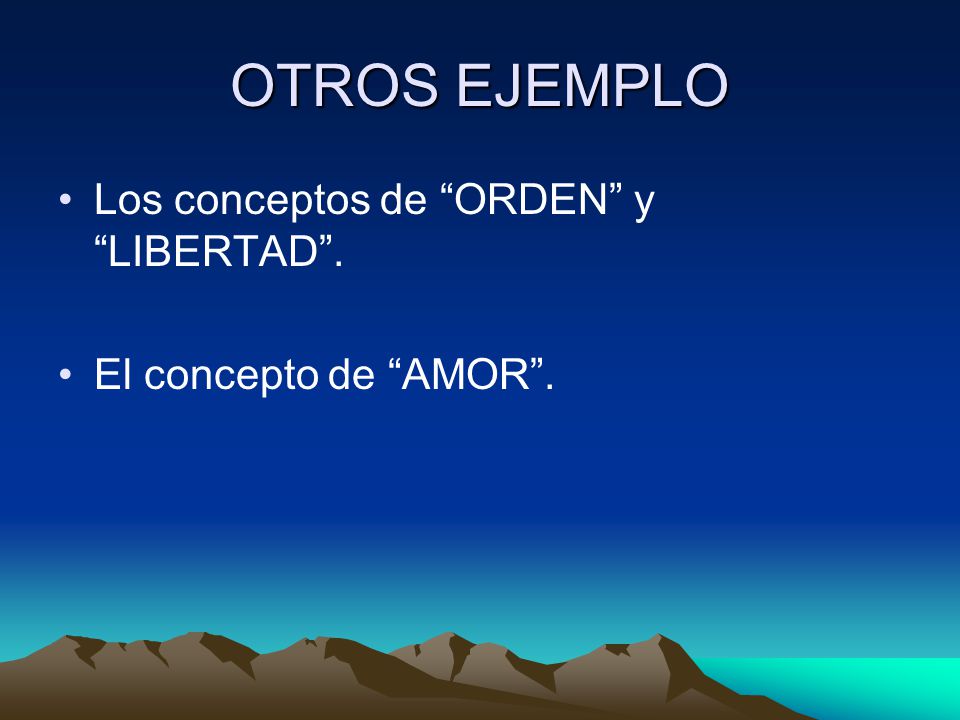 OTROS EJEMPLO

• Los conceptos de “ORDEN” y “LIBERTAD”.

• El concepto de “AMOR”.